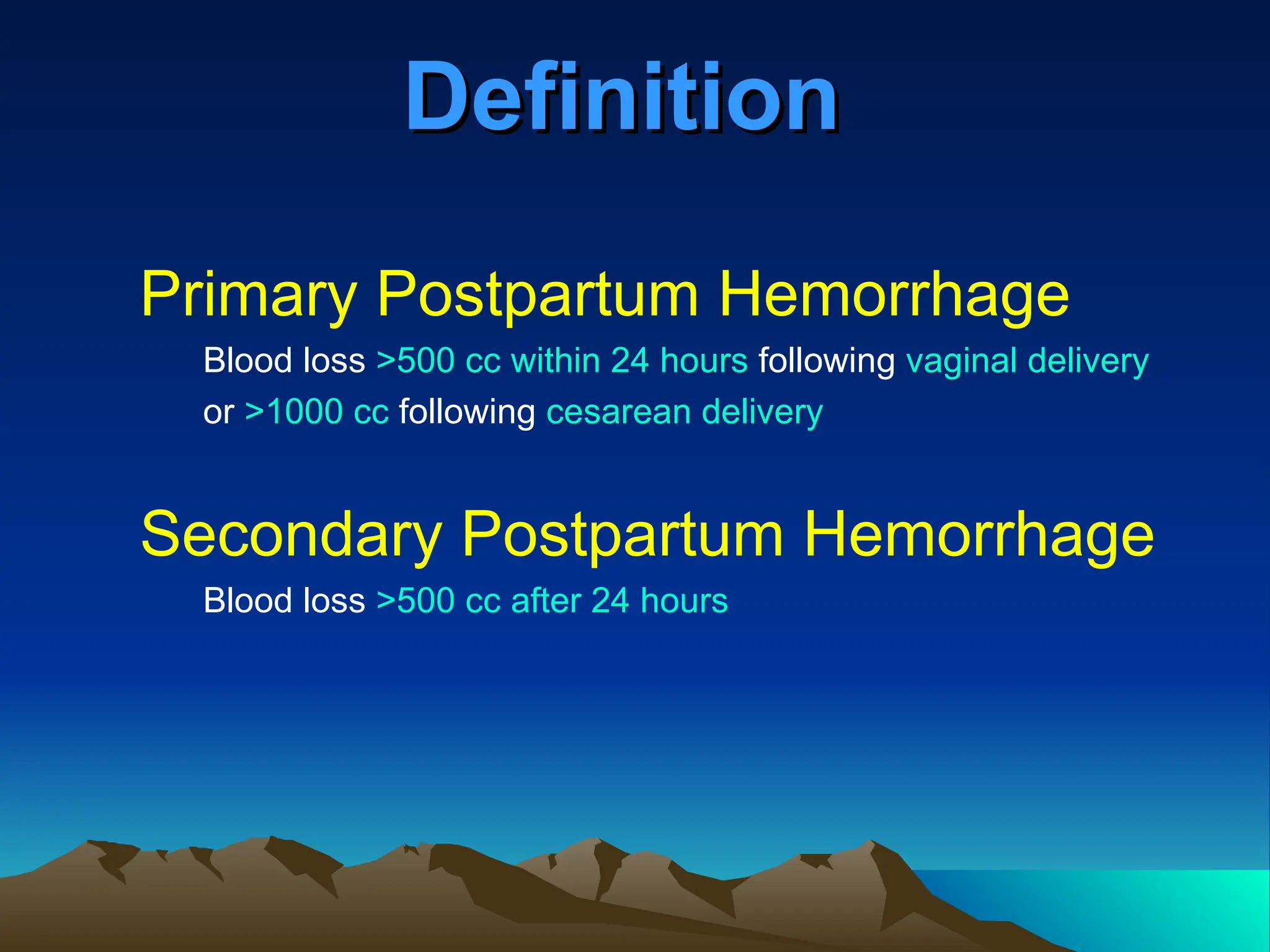 Definition

Primary Postpartum Hemorrhage

Blood loss >500 cc within 24 hours following vaginal delivery or >1000 cc following cesarean delivery

Secondary Postpartum Hemorrhage

Blood loss >500 cc after 24 hours